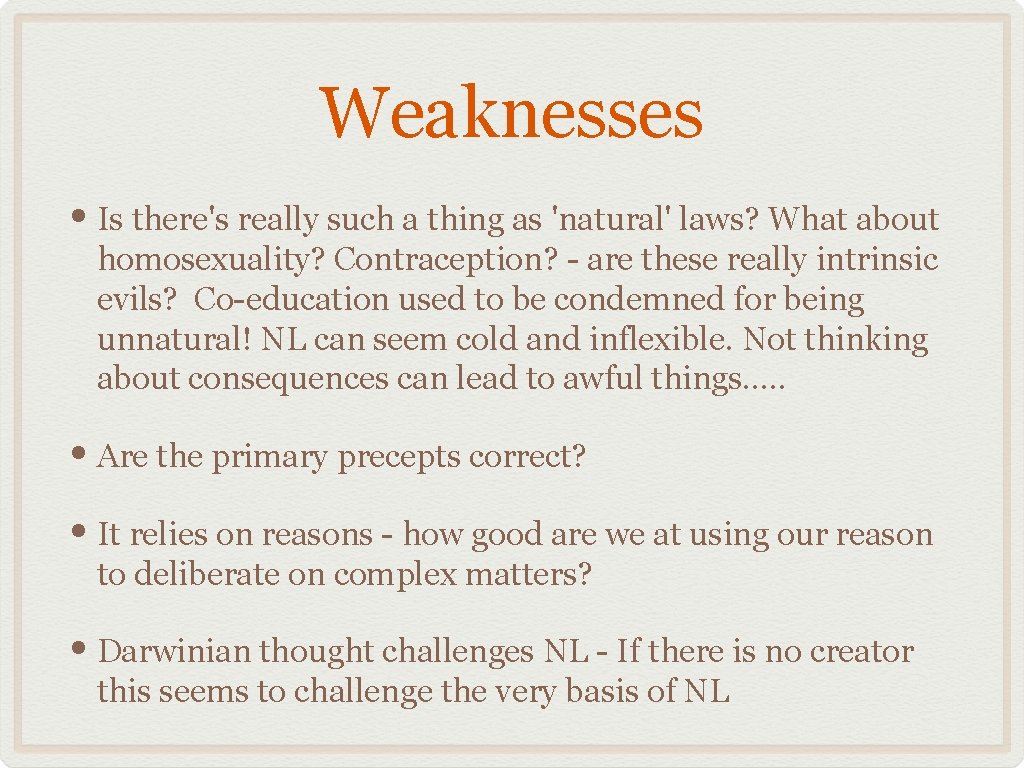 Weaknesses

• Is there's really such a thing as 'natural' laws? What about homosexuality? Contraception? - are these really intrinsic evils? Co-education used to be condemned for being unnatural! NL can seem cold and inflexible. Not thinking about consequences can lead to awful things.....

• Are the primary precepts correct?

• It relies on reasons - how good are we at using our reason to deliberate on complex matters?

• Darwinian thought challenges NL - If there is no creator this seems to challenge the very basis of NL